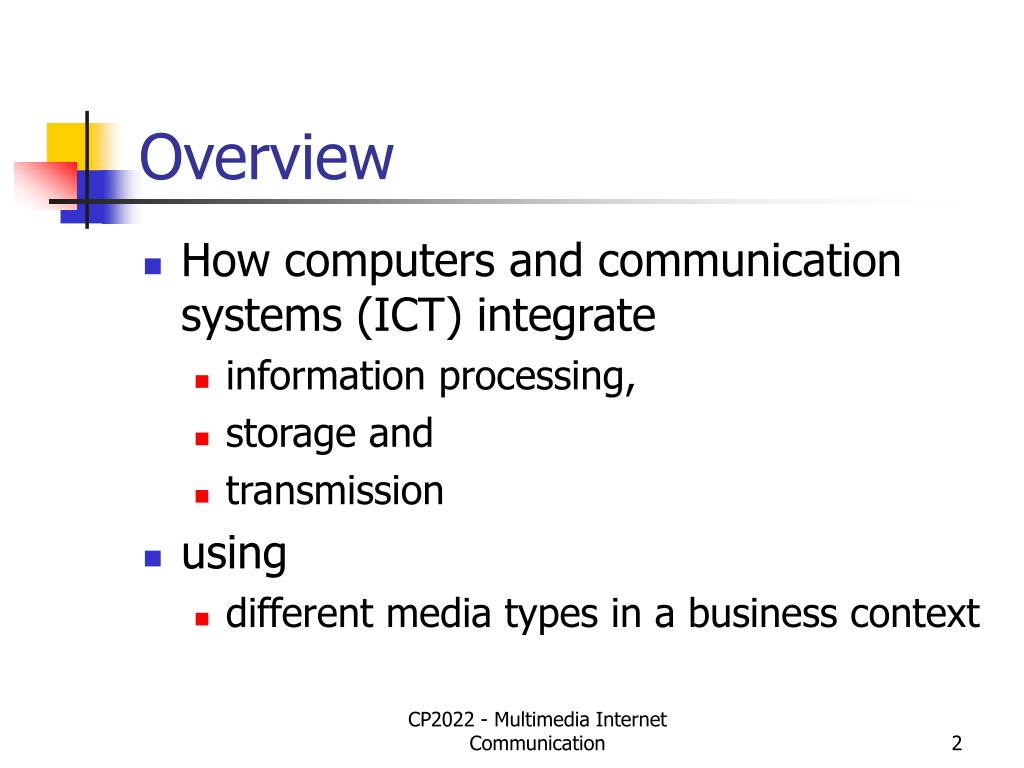 Overview

- How computers and communication systems (ICT) integrate
  - information processing,
  - storage and
  - transmission
- using
  - different media types in a business context

CP2022 - Multimedia Internet Communication

2